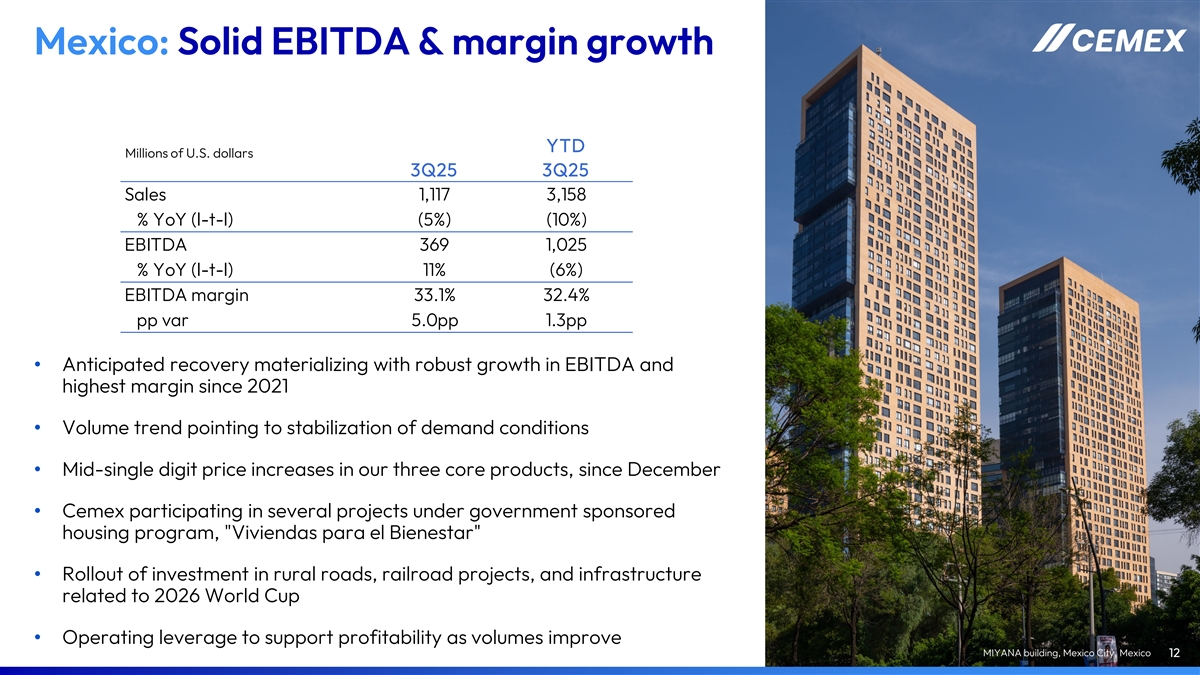 Mexico: Solid EBITDA & margin growth

CEMEX

| Millions of U.S. dollars | 3Q25 | YTD 3Q25 |
|---|---|---|
| Sales | 1,117 | 3,158 |
| % YoY (l-t-l) | (5%) | (10%) |
| EBITDA | 369 | 1,025 |
| % YoY (l-t-l) | 11% | (6%) |
| EBITDA margin | 33.1% | 32.4% |
| pp var | 5.0pp | 1.3pp |

• Anticipated recovery materializing with robust growth in EBITDA and highest margin since 2021

• Volume trend pointing to stabilization of demand conditions

• Mid-single digit price increases in our three core products, since December

• Cemex participating in several projects under government sponsored housing program, "Viviendas para el Bienestar"

• Rollout of investment in rural roads, railroad projects, and infrastructure related to 2026 World Cup

• Operating leverage to support profitability as volumes improve

MIYANA building, Mexico City, Mexico 12